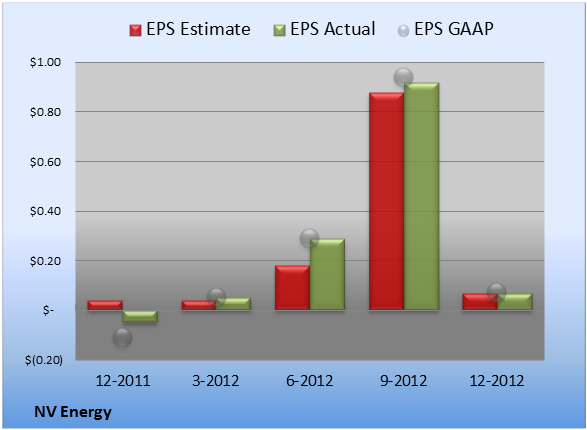 EPS Estimate EPS Actual EPS GAAP

$1.00
$0.80
$0.60
$0.40
$0.20
$-
$(0.20)

12-2011 3-2012 6-2012 9-2012 12-2012

NV Energy